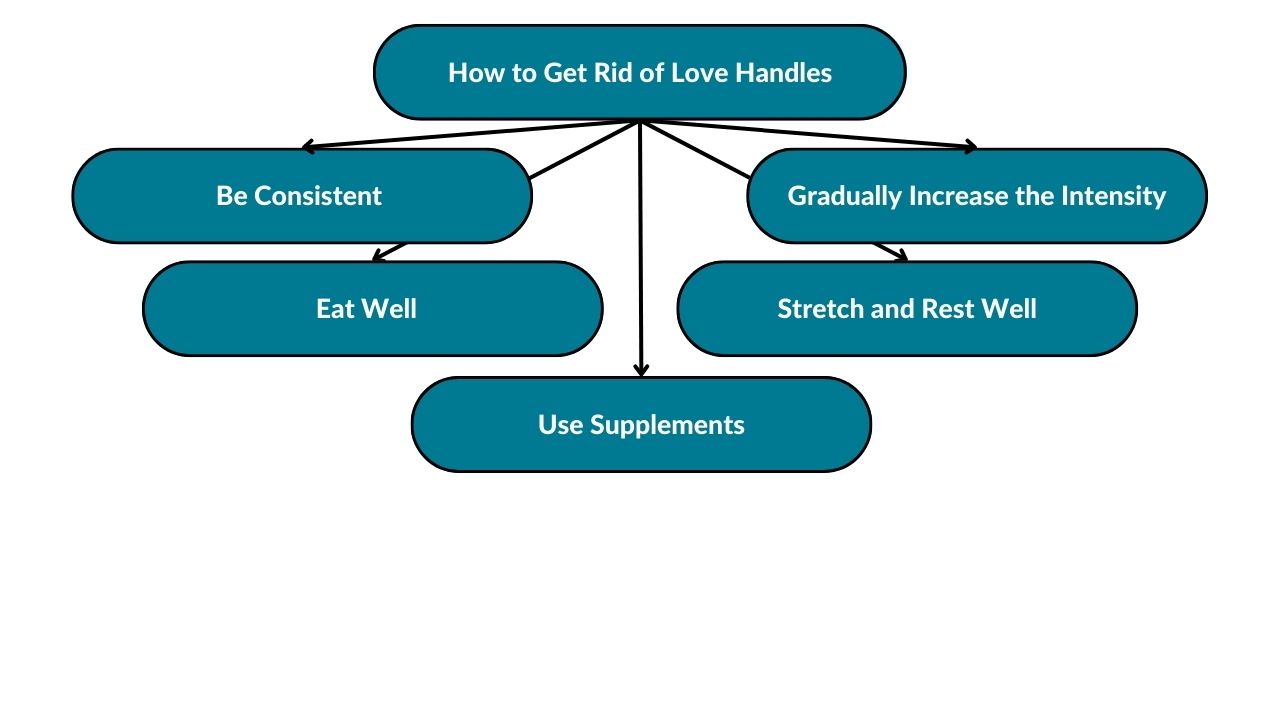 How to Get Rid of Love Handles

Be Consistent

Gradually Increase the Intensity

Eat Well

Stretch and Rest Well

Use Supplements